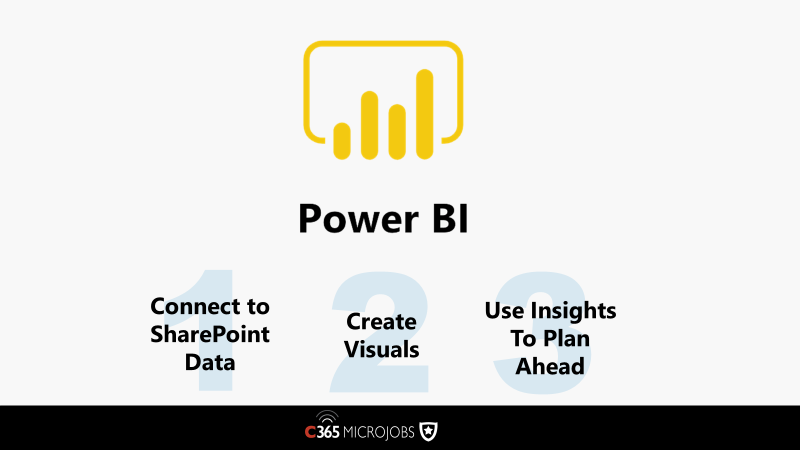 Power BI

1
Connect to SharePoint Data

2
Create Visuals

3
Use Insights To Plan Ahead

C365 MICROJOBS